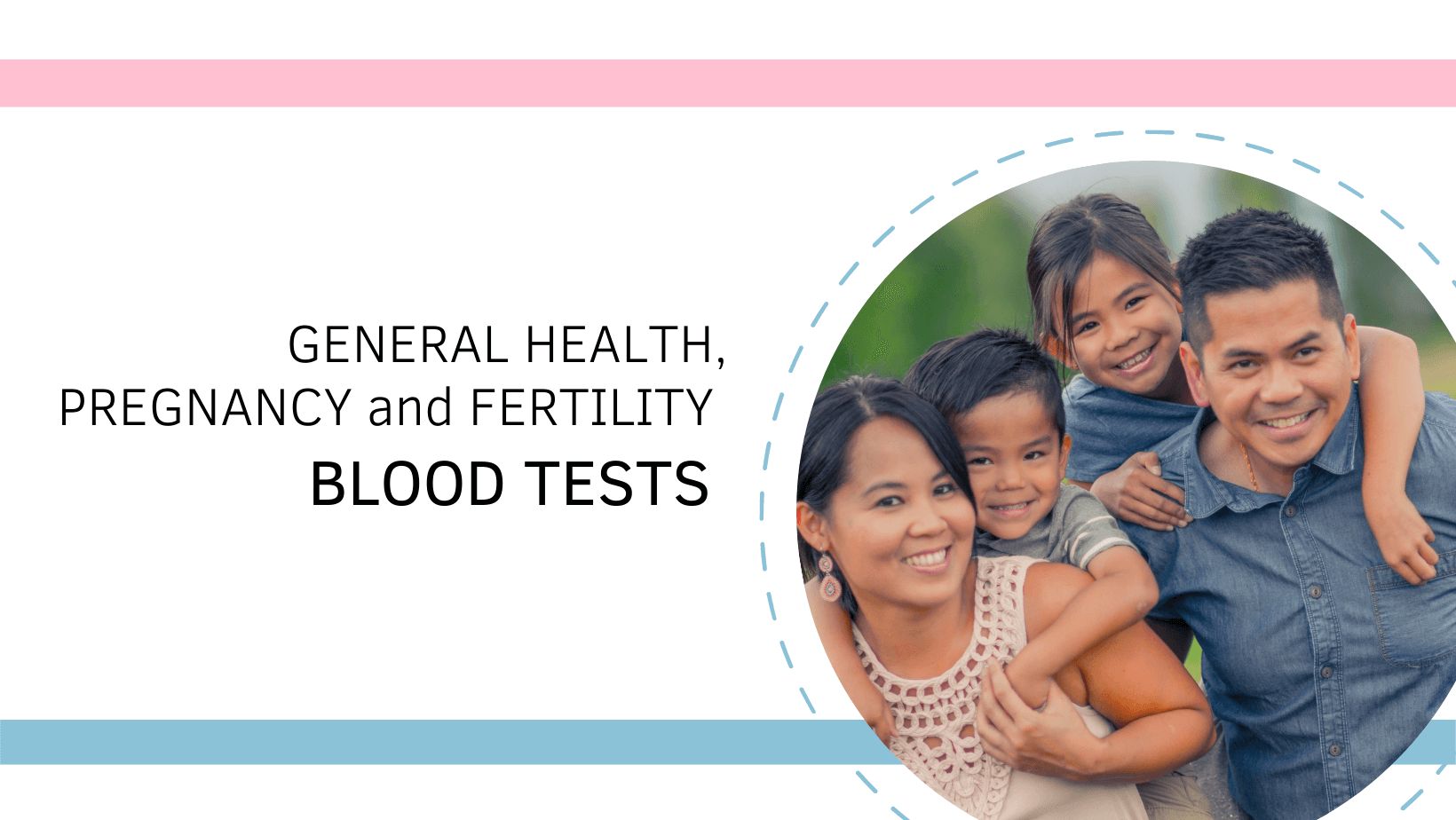 GENERAL HEALTH,
PREGNANCY and FERTILITY
BLOOD TESTS